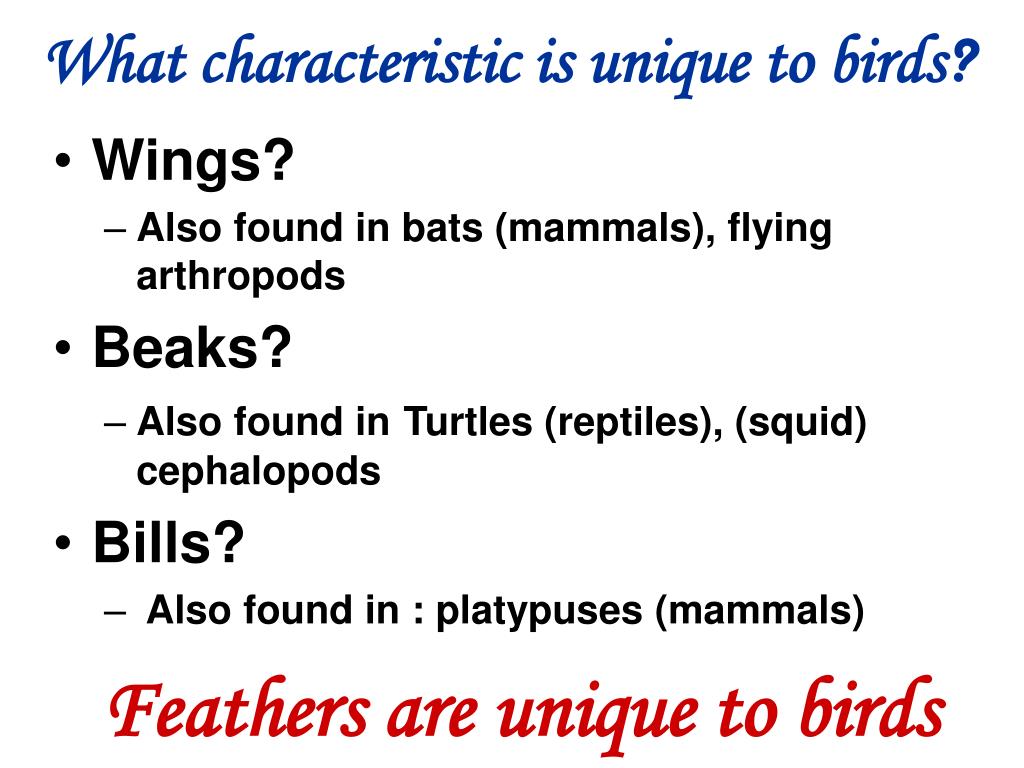 What characteristic is unique to birds?

• Wings?
 – Also found in bats (mammals), flying arthropods
• Beaks?
 – Also found in Turtles (reptiles), (squid) cephalopods
• Bills?
 – Also found in : platypuses (mammals)

Feathers are unique to birds